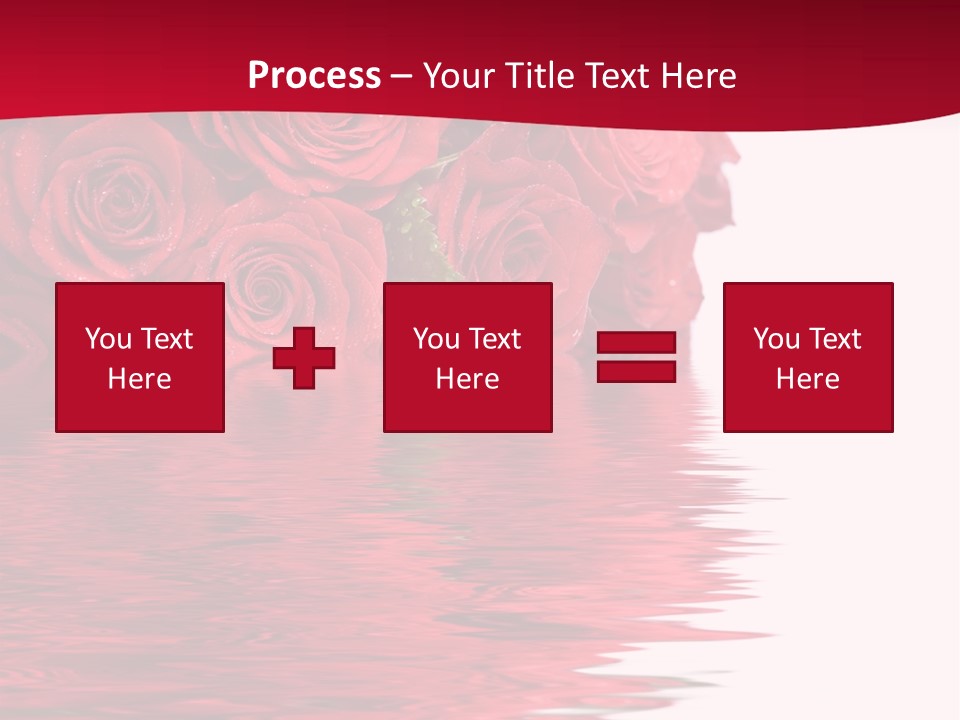 Process – Your Title Text Here

You Text Here

You Text Here

You Text Here